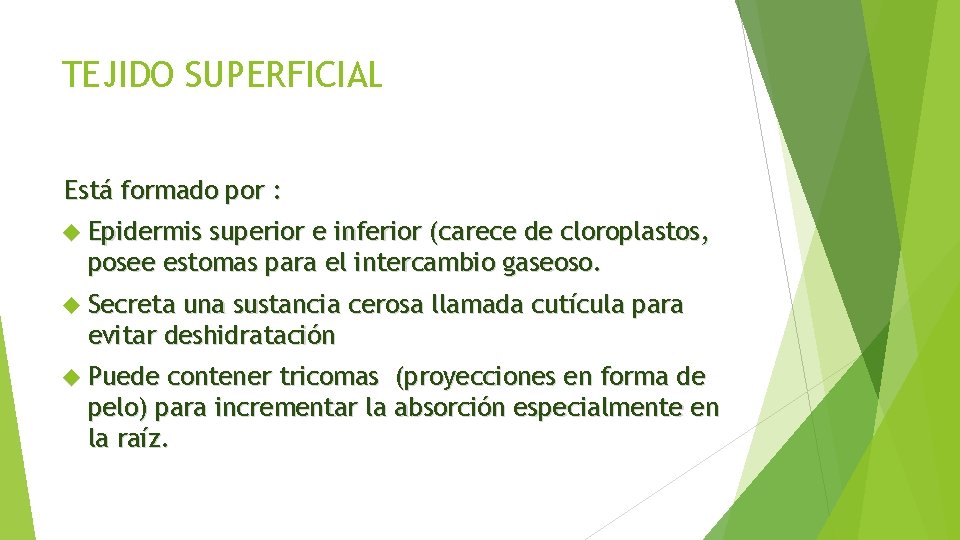 TEJIDO SUPERFICIAL

Está formado por :

Epidermis superior e inferior (carece de cloroplastos, posee estomas para el intercambio gaseoso.

Secreta una sustancia cerosa llamada cutícula para evitar deshidratación

Puede contener tricomas (proyecciones en forma de pelo) para incrementar la absorción especialmente en la raíz.